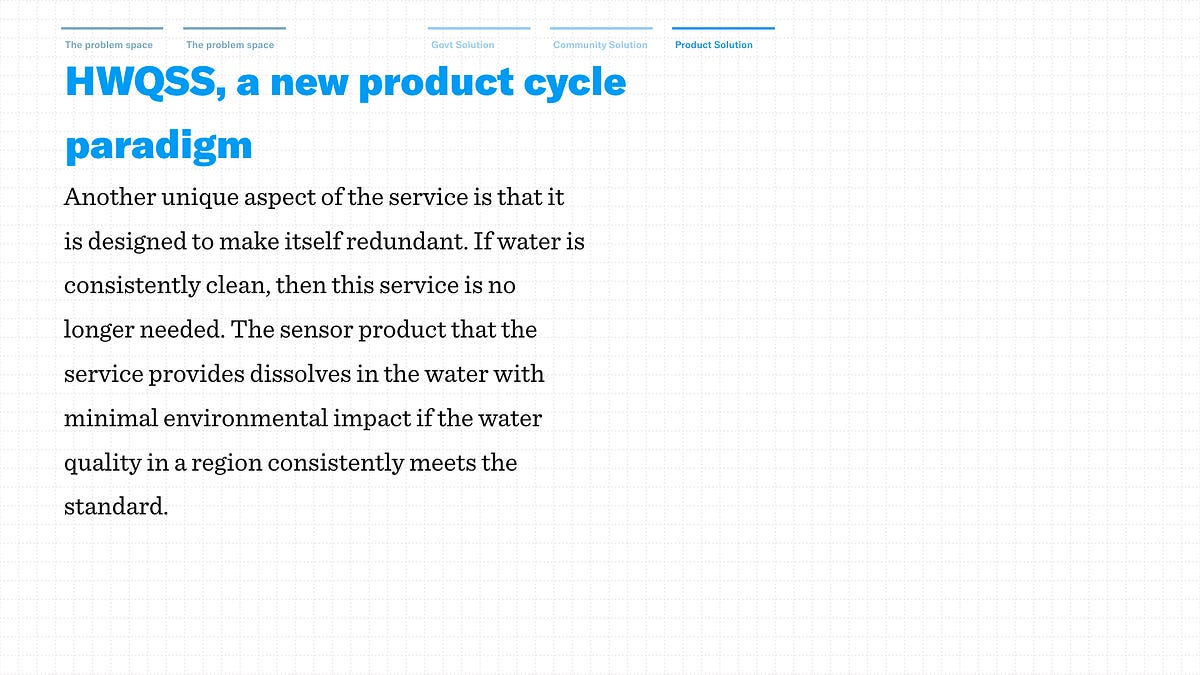 The problem space The problem space Govt Solution Community Solution Product Solution

HWQSS, a new product cycle paradigm

Another unique aspect of the service is that it is designed to make itself redundant. If water is consistently clean, then this service is no longer needed. The sensor product that the service provides dissolves in the water with minimal environmental impact if the water quality in a region consistently meets the standard.